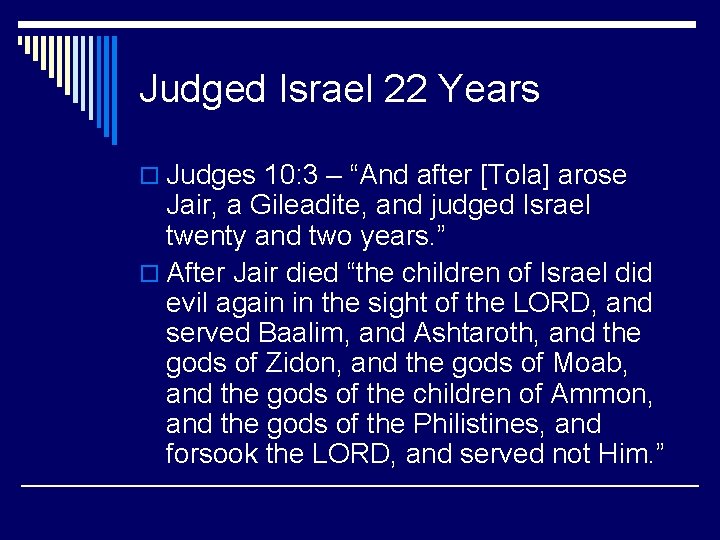 Judged Israel 22 Years

Judges 10:3 – “And after [Tola] arose Jair, a Gileadite, and judged Israel twenty and two years.”

After Jair died “the children of Israel did evil again in the sight of the LORD, and served Baalim, and Ashtaroth, and the gods of Zidon, and the gods of Moab, and the gods of the children of Ammon, and the gods of the Philistines, and forsook the LORD, and served not Him.”